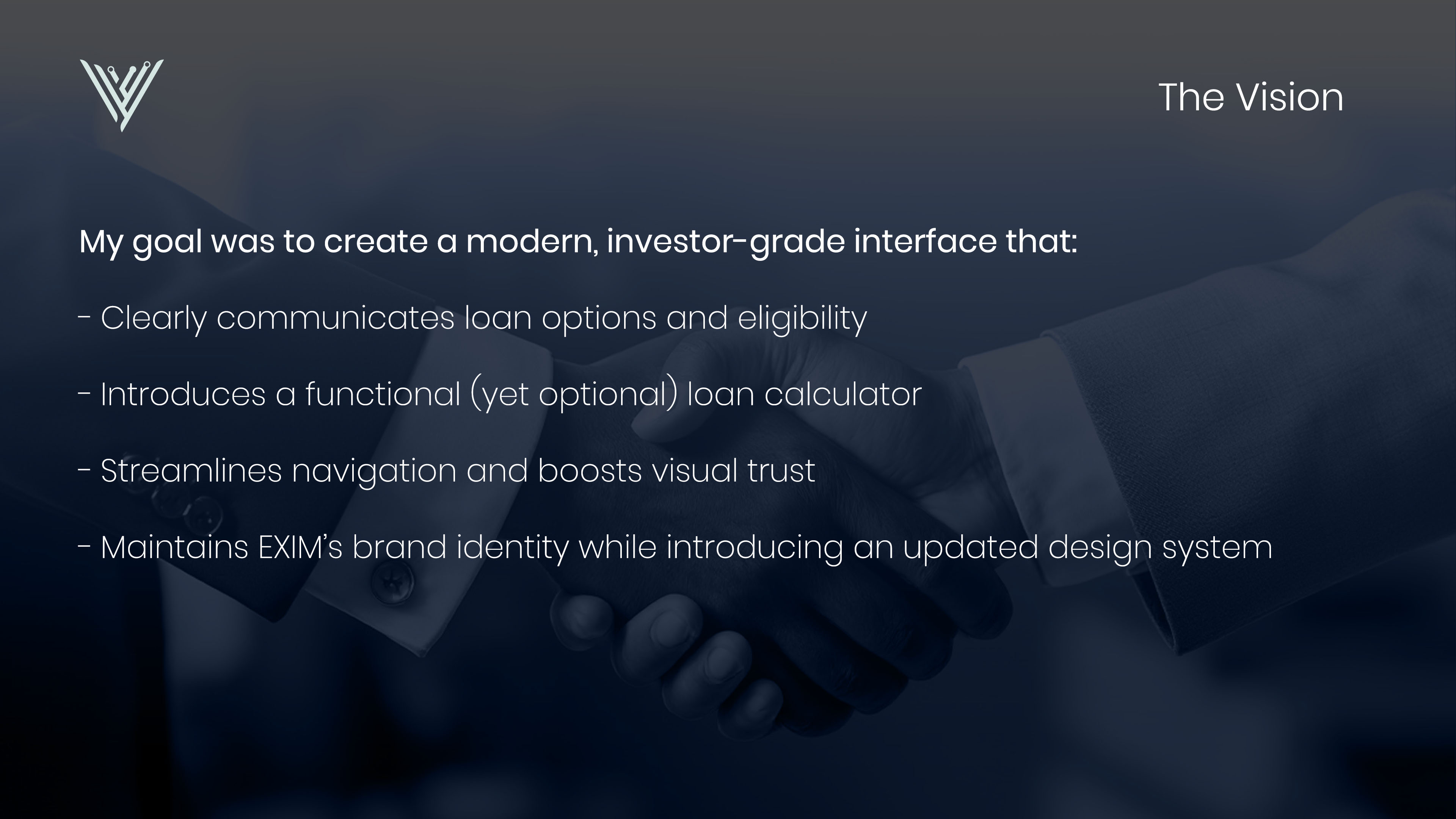 The Vision

My goal was to create a modern, investor-grade interface that:

- Clearly communicates loan options and eligibility

- Introduces a functional (yet optional) loan calculator

- Streamlines navigation and boosts visual trust

- Maintains EXIM's brand identity while introducing an updated design system